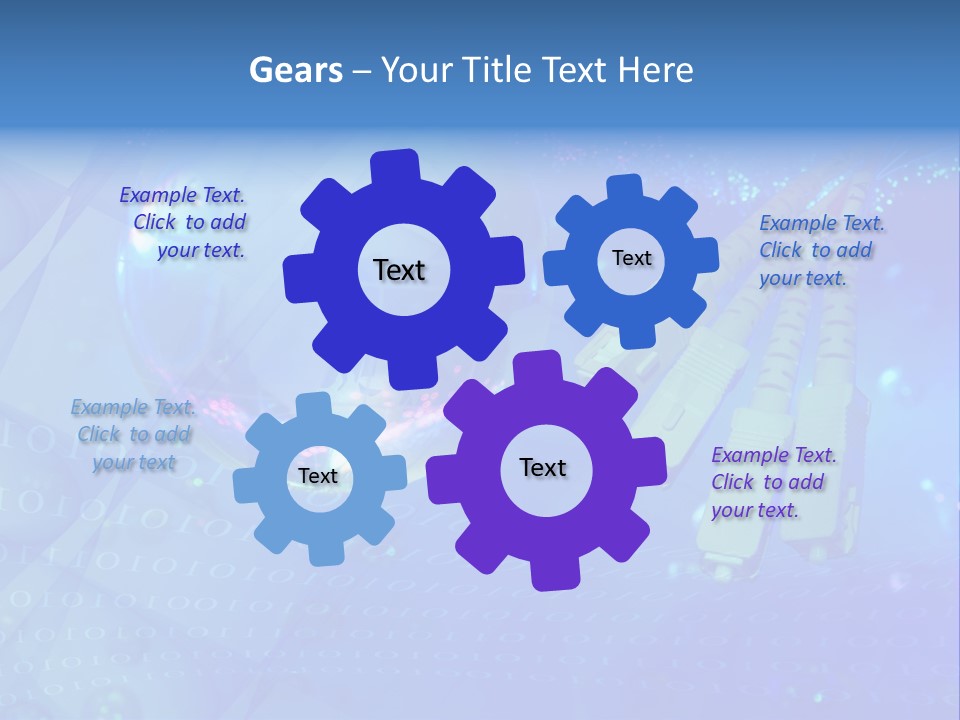 Gears – Your Title Text Here

Example Text. Click to add your text.

Text

Text

Example Text. Click to add your text.

Example Text. Click to add your text

Text

Text

Example Text. Click to add your text.